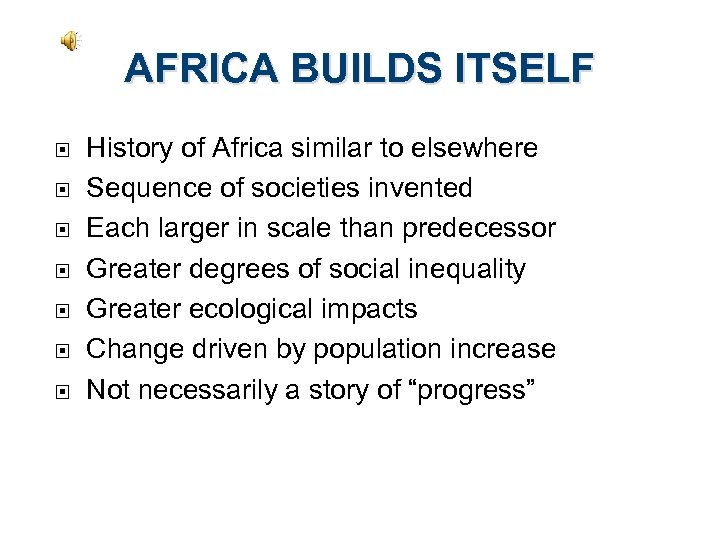 AFRICA BUILDS ITSELF

History of Africa similar to elsewhere
Sequence of societies invented
Each larger in scale than predecessor
Greater degrees of social inequality
Greater ecological impacts
Change driven by population increase
Not necessarily a story of “progress”